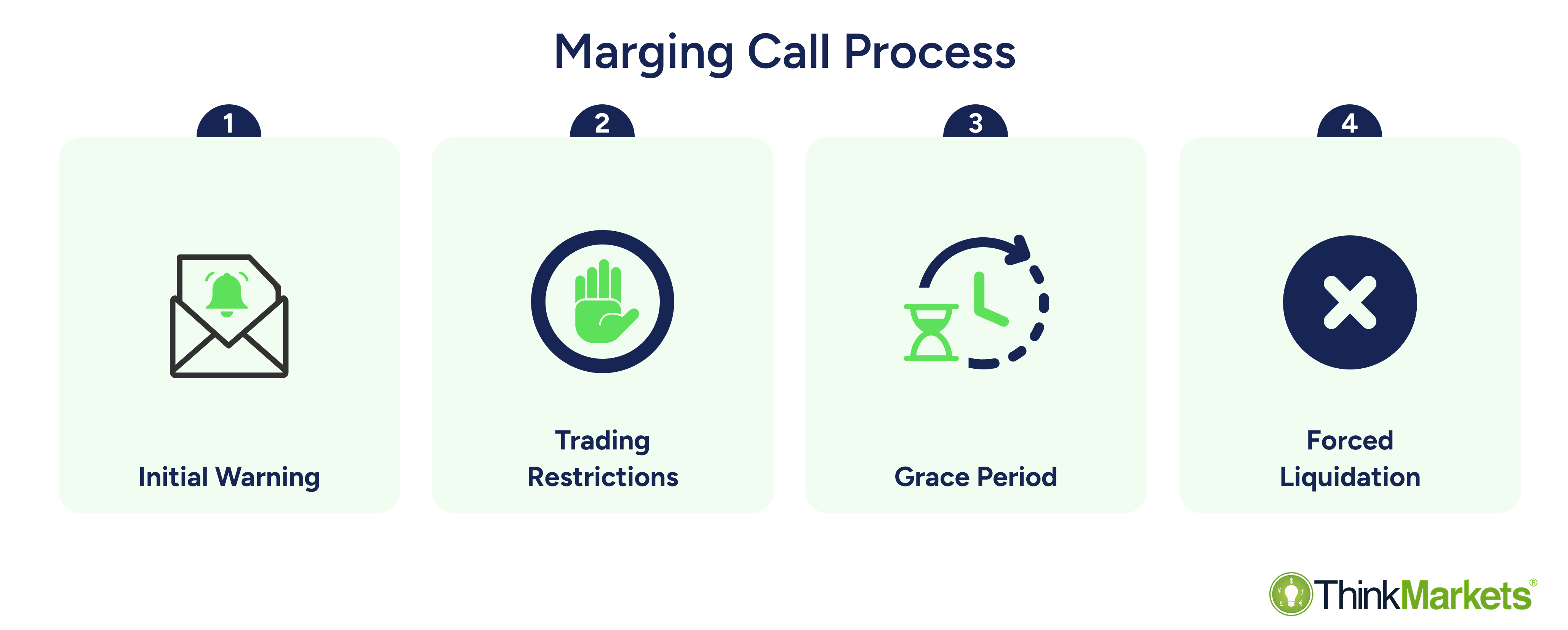 Marging Call Process

1
Initial Warning

2
Trading Restrictions

3
Grace Period

4
Forced Liquidation

ThinkMarkets®